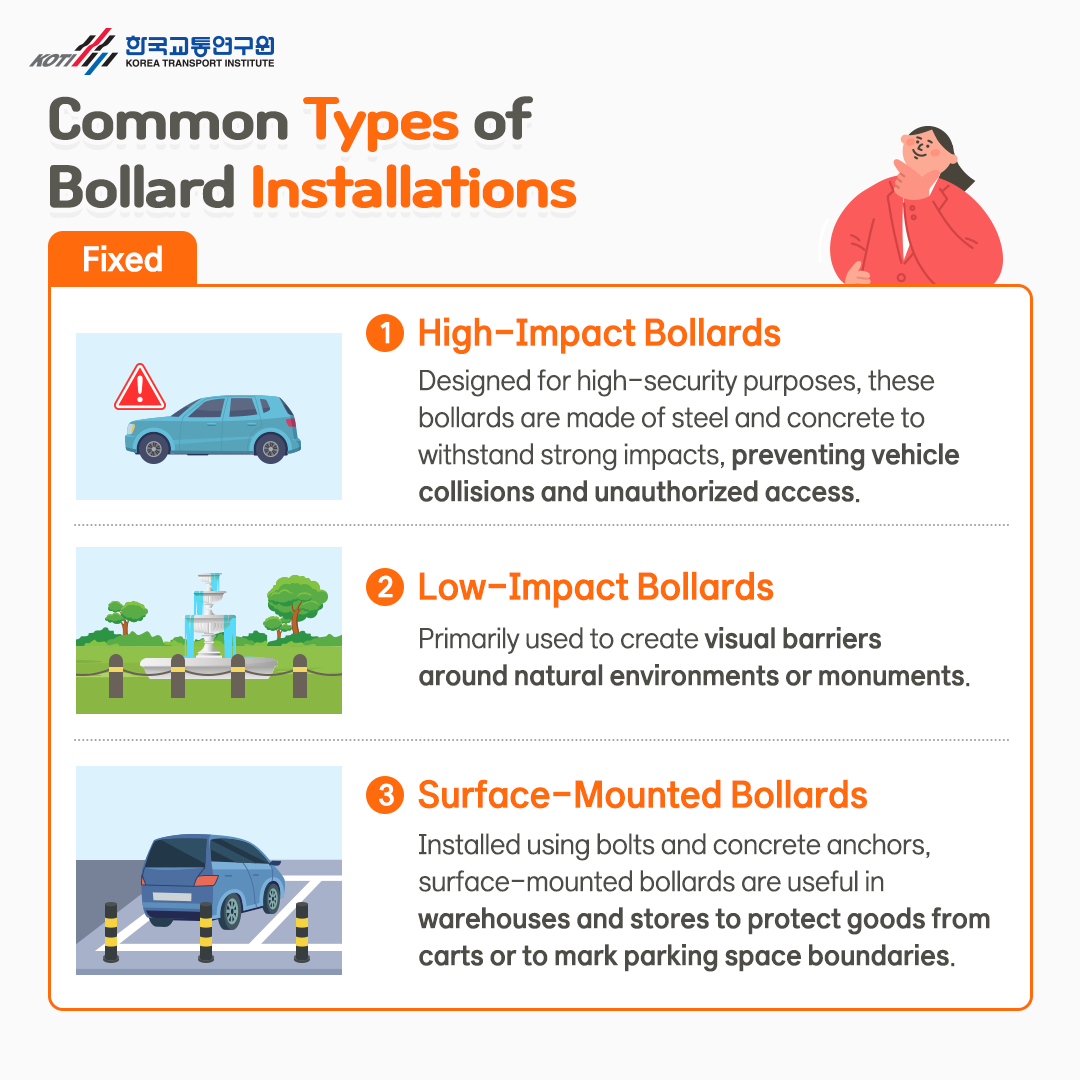 KOTI 한국교통연구원 KOREA TRANSPORT INSTITUTE

Common Types of Bollard Installations

Fixed

1 High-Impact Bollards

Designed for high-security purposes, these bollards are made of steel and concrete to withstand strong impacts, preventing vehicle collisions and unauthorized access.

2 Low-Impact Bollards

Primarily used to create visual barriers around natural environments or monuments.

3 Surface-Mounted Bollards

Installed using bolts and concrete anchors, surface-mounted bollards are useful in warehouses and stores to protect goods from carts or to mark parking space boundaries.